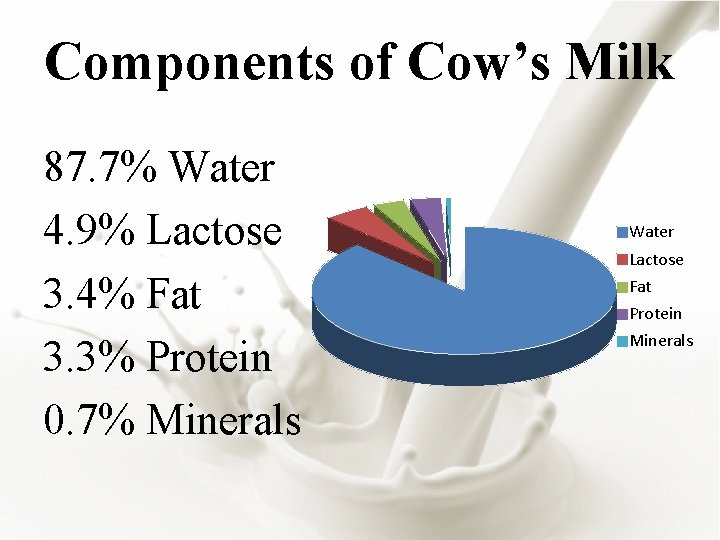 Components of Cow's Milk

87.7% Water
4.9% Lactose
3.4% Fat
3.3% Protein
0.7% Minerals

Water
Lactose
Fat
Protein
Minerals